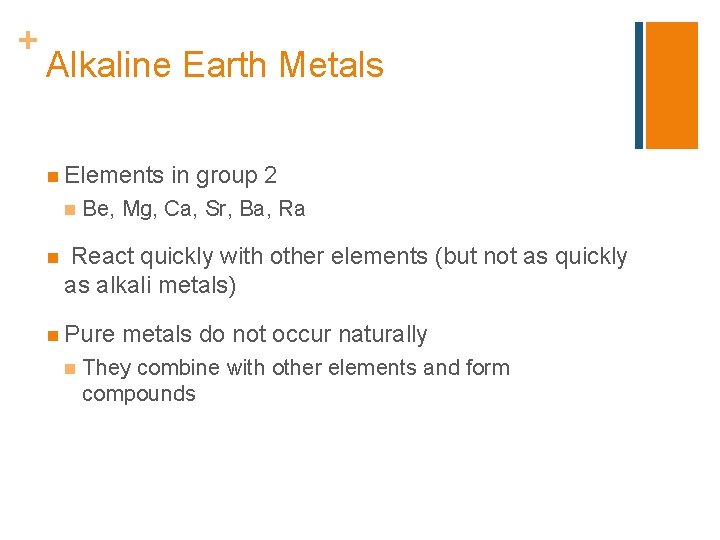 +
Alkaline Earth Metals

Elements in group 2

Be, Mg, Ca, Sr, Ba, Ra

React quickly with other elements (but not as quickly as alkali metals)

Pure metals do not occur naturally

They combine with other elements and form compounds